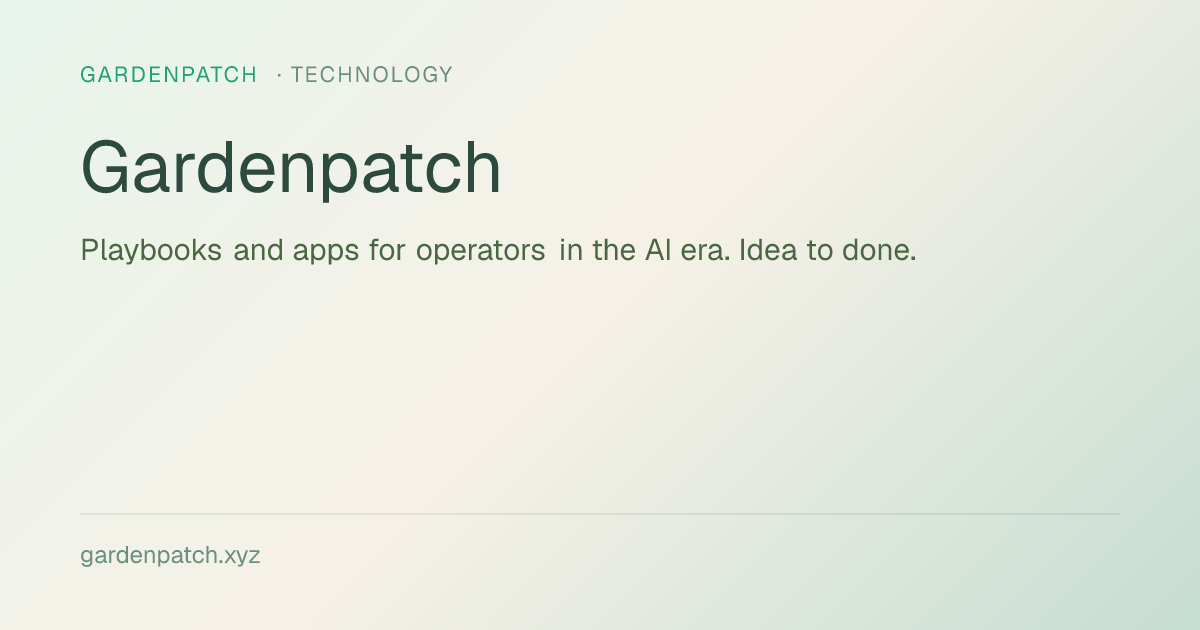 GARDENPATCH · TECHNOLOGY

Gardenpatch

Playbooks and apps for operators in the AI era. Idea to done.

gardenpatch.xyz